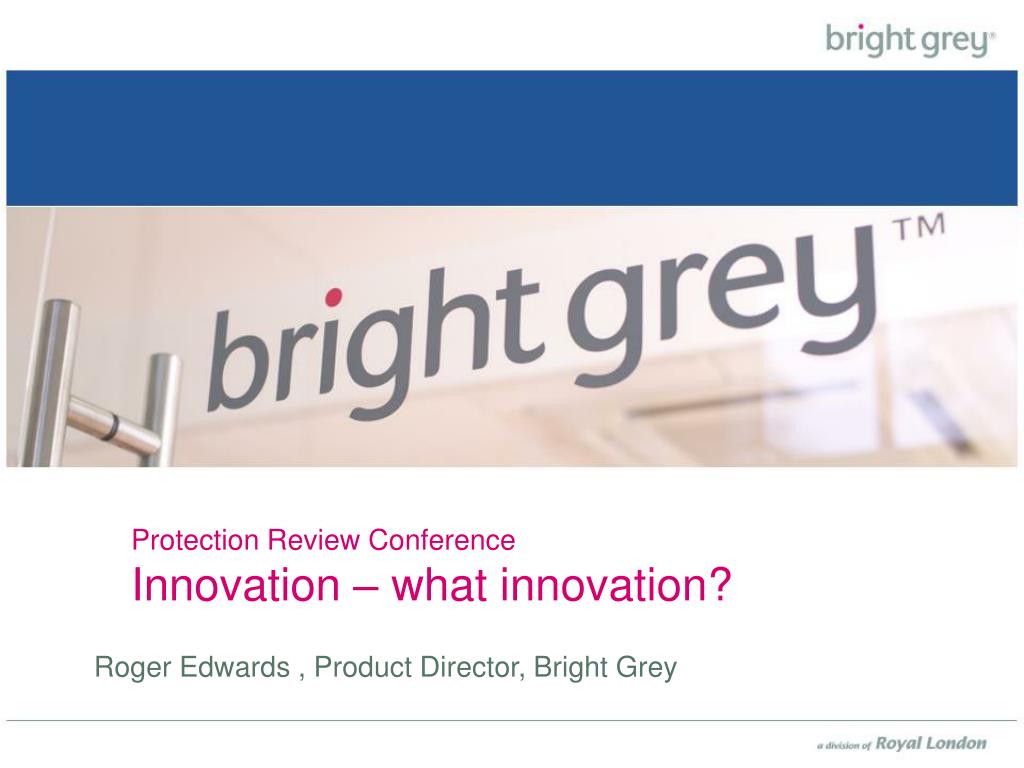 bright grey®

bright grey™

Protection Review Conference
Innovation – what innovation?

Roger Edwards , Product Director, Bright Grey

a division of Royal London